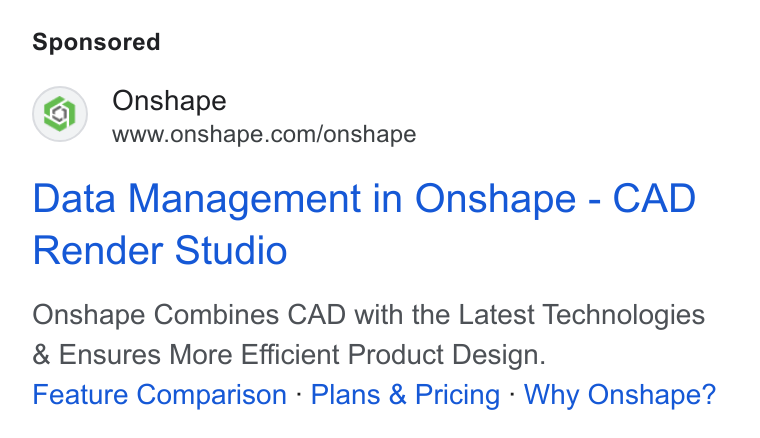 Sponsored

Onshape
www.onshape.com/onshape

Data Management in Onshape - CAD Render Studio

Onshape Combines CAD with the Latest Technologies & Ensures More Efficient Product Design.

Feature Comparison · Plans & Pricing · Why Onshape?